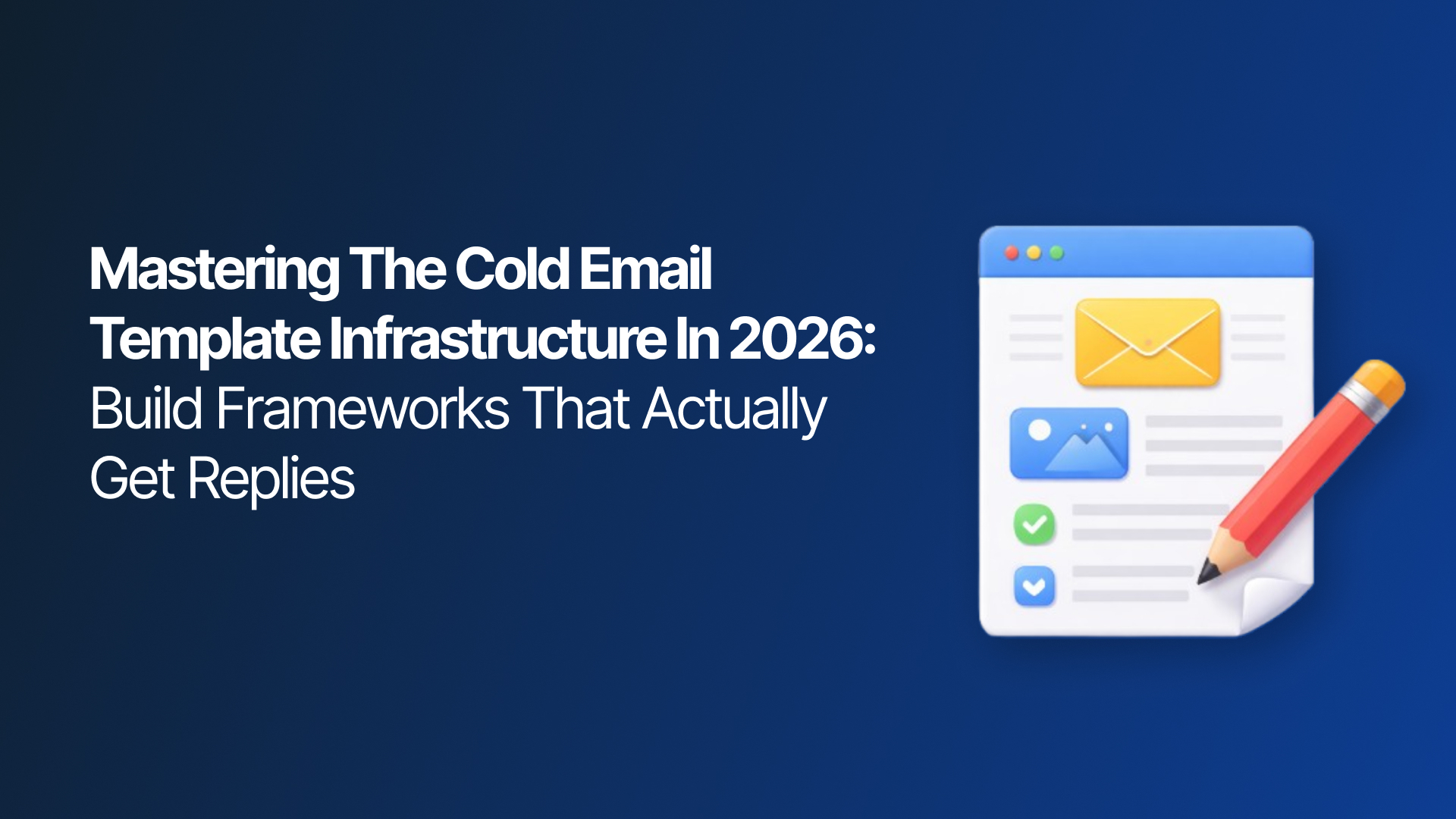 Mastering The Cold Email Template Infrastructure In 2026: Build Frameworks That Actually Get Replies